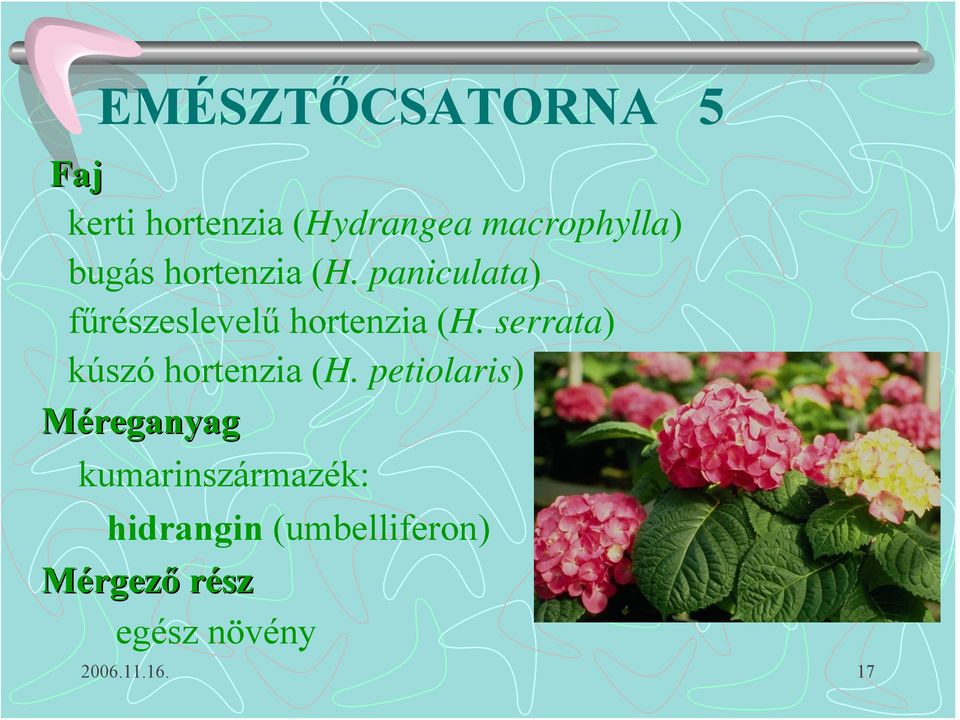 EMÉSZTŐCSATORNA 5

Faj

kerti hortenzia (Hydrangea macrophylla)

bugás hortenzia (H. paniculata)

fűrészeslevelű hortenzia (H. serrata)

kúszó hortenzia (H. petiolaris)

Méreganyag

kumarinszármazék:

hidrangin (umbelliferon)

Mérgező rész

egész növény

2006.11.16.

17